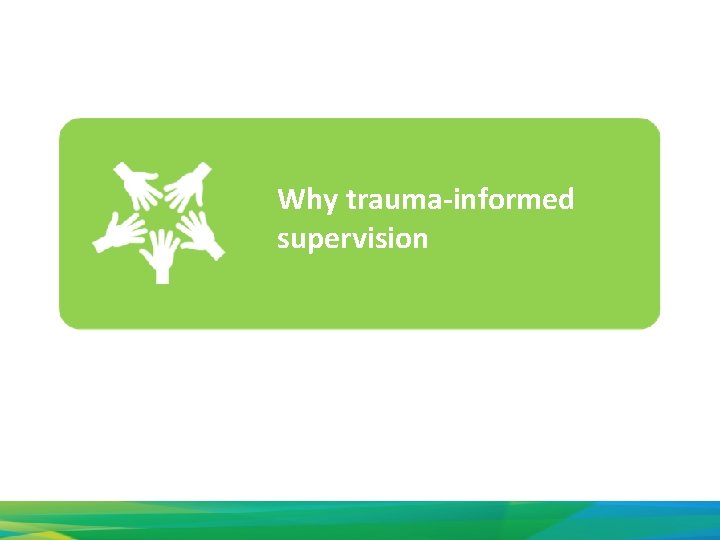 Why trauma-informed supervision